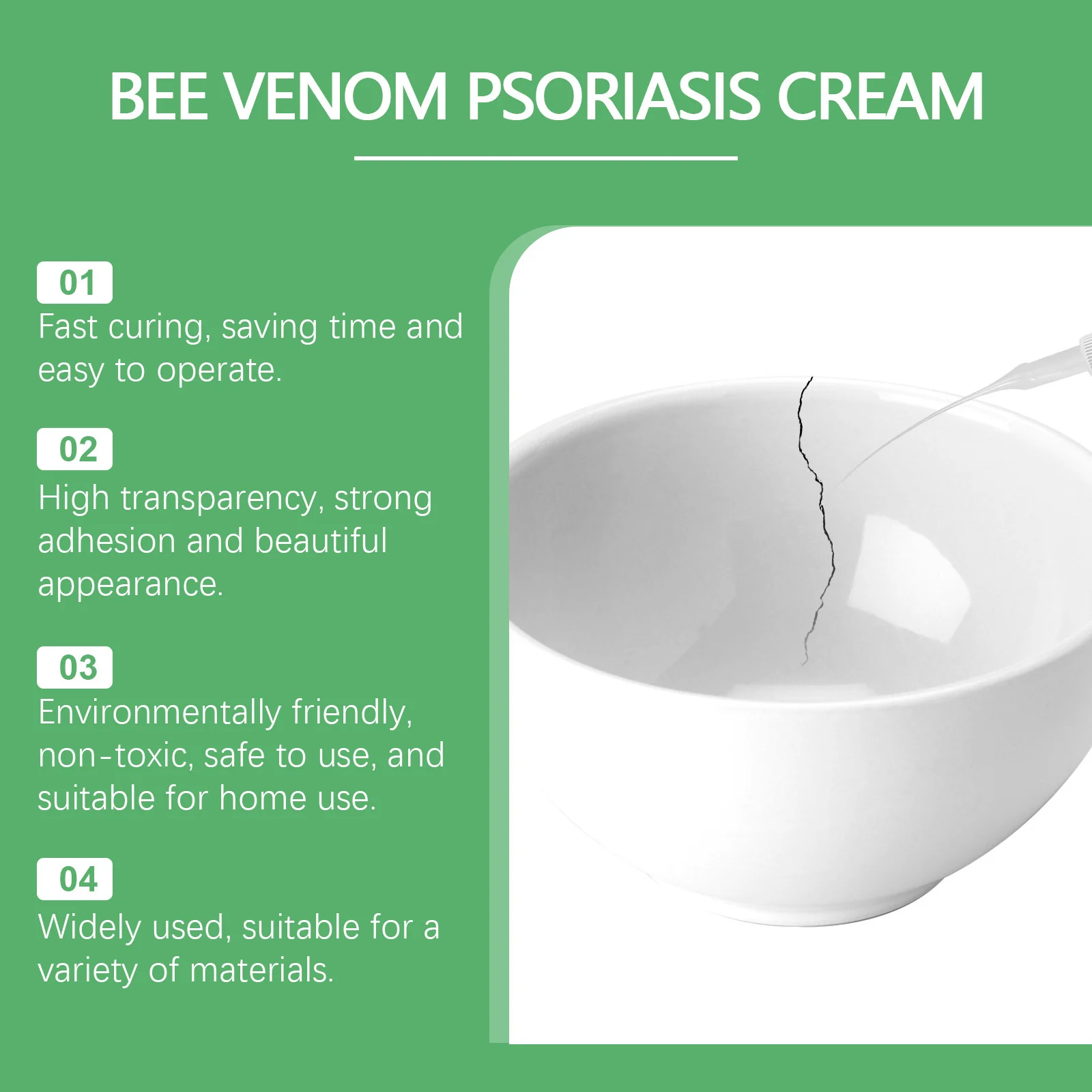 BEE VENOM PSORIASIS CREAM

01
Fast curing, saving time and easy to operate.

02
High transparency, strong adhesion and beautiful appearance.

03
Environmentally friendly, non-toxic, safe to use, and suitable for home use.

04
Widely used, suitable for a variety of materials.